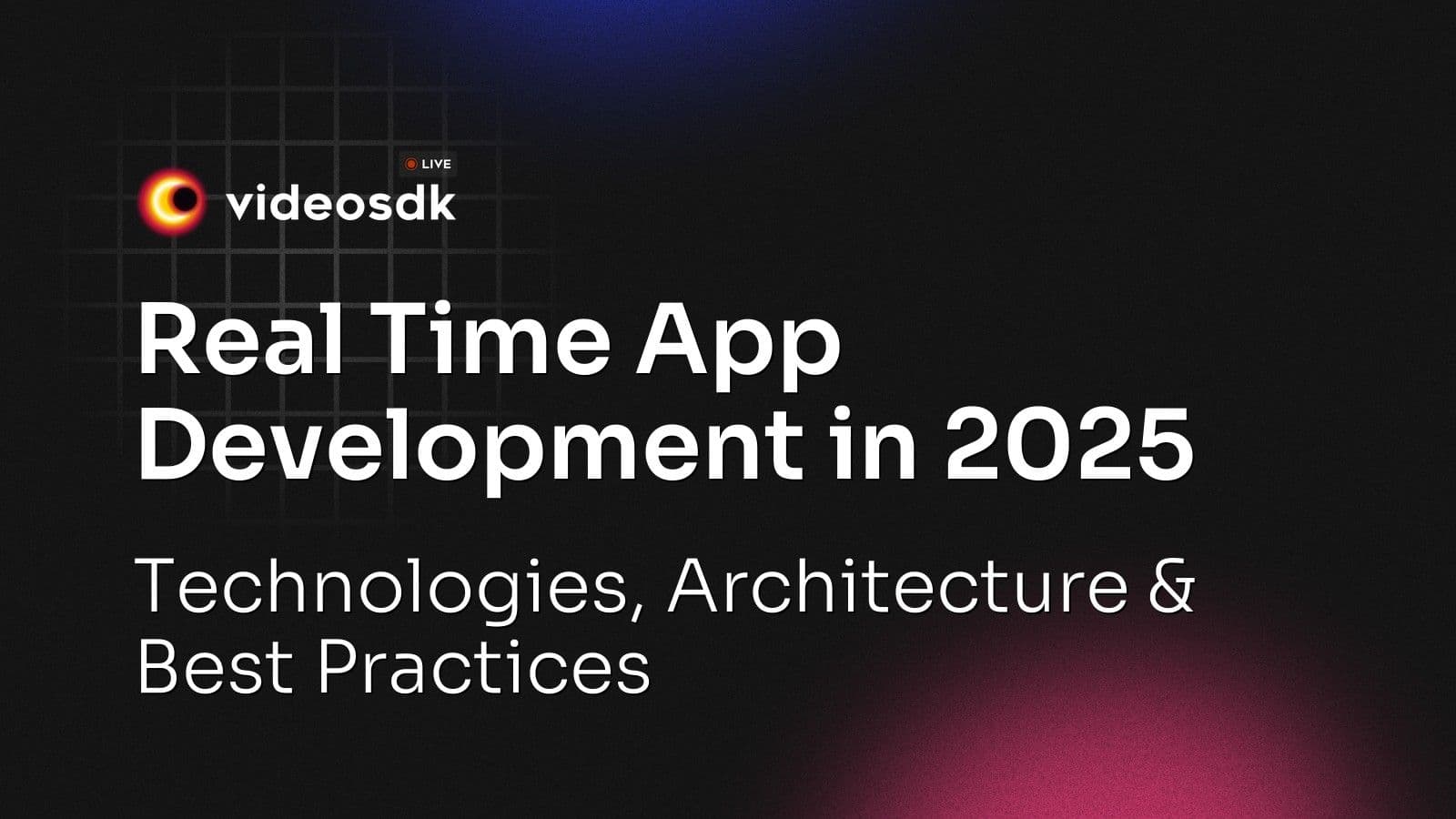 LIVE
videosdk

Real Time App Development in 2025

Technologies, Architecture & Best Practices